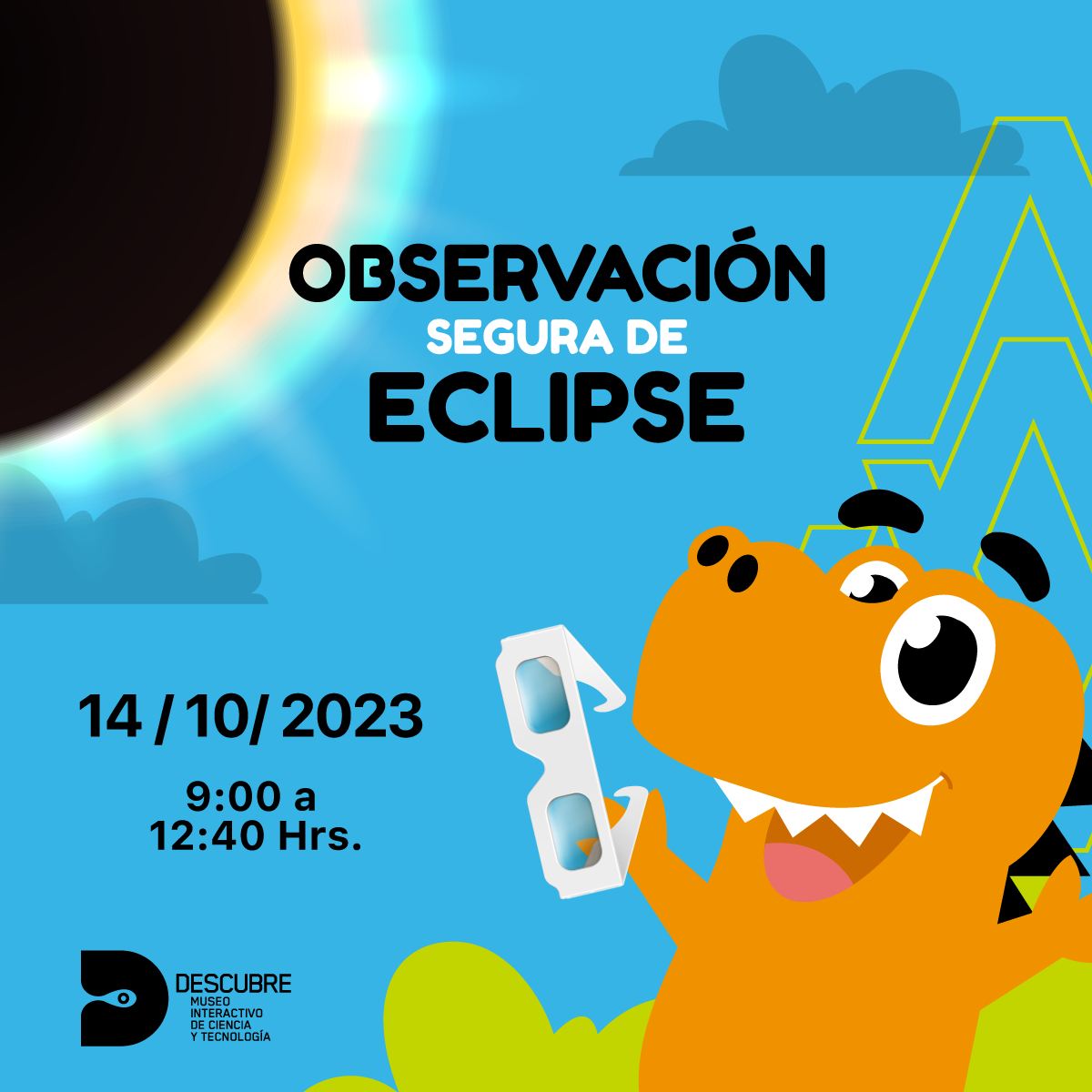 OBSERVACIÓN
SEGURA DE
ECLIPSE

14 / 10/ 2023

9:00 a
12:40 Hrs.

DESCUBRE
MUSEO
INTERACTIVO
DE CIENCIA
Y TECNOLOGÍA